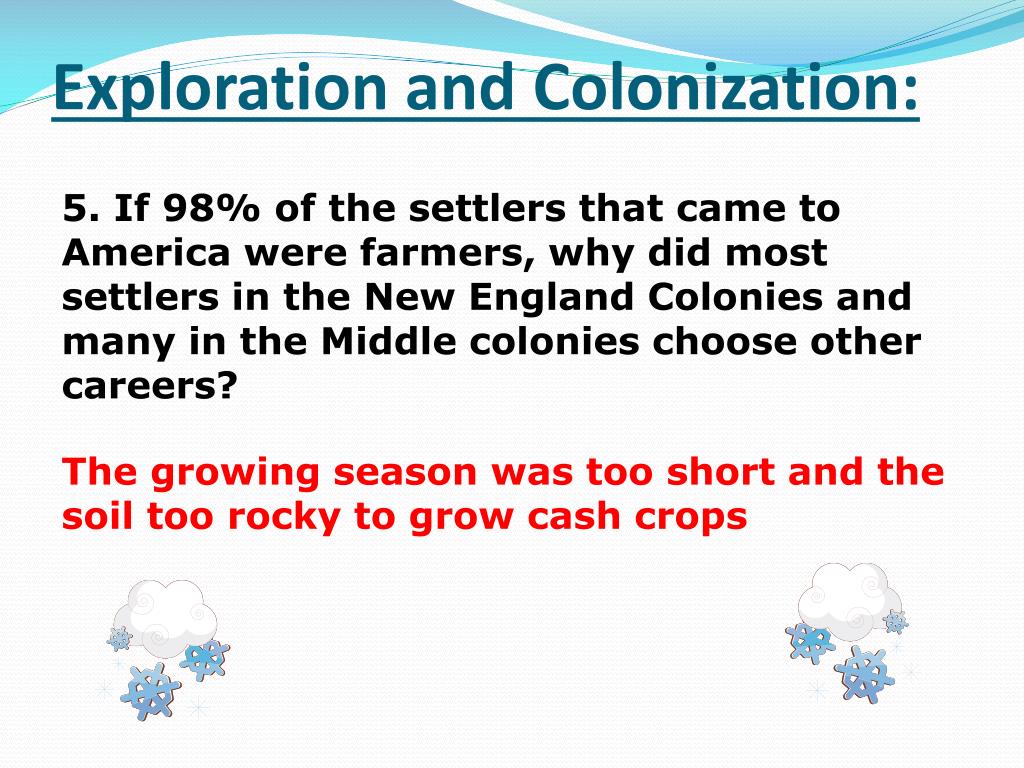 Exploration and Colonization:

5. If 98% of the settlers that came to America were farmers, why did most settlers in the New England Colonies and many in the Middle colonies choose other careers?

The growing season was too short and the soil too rocky to grow cash crops